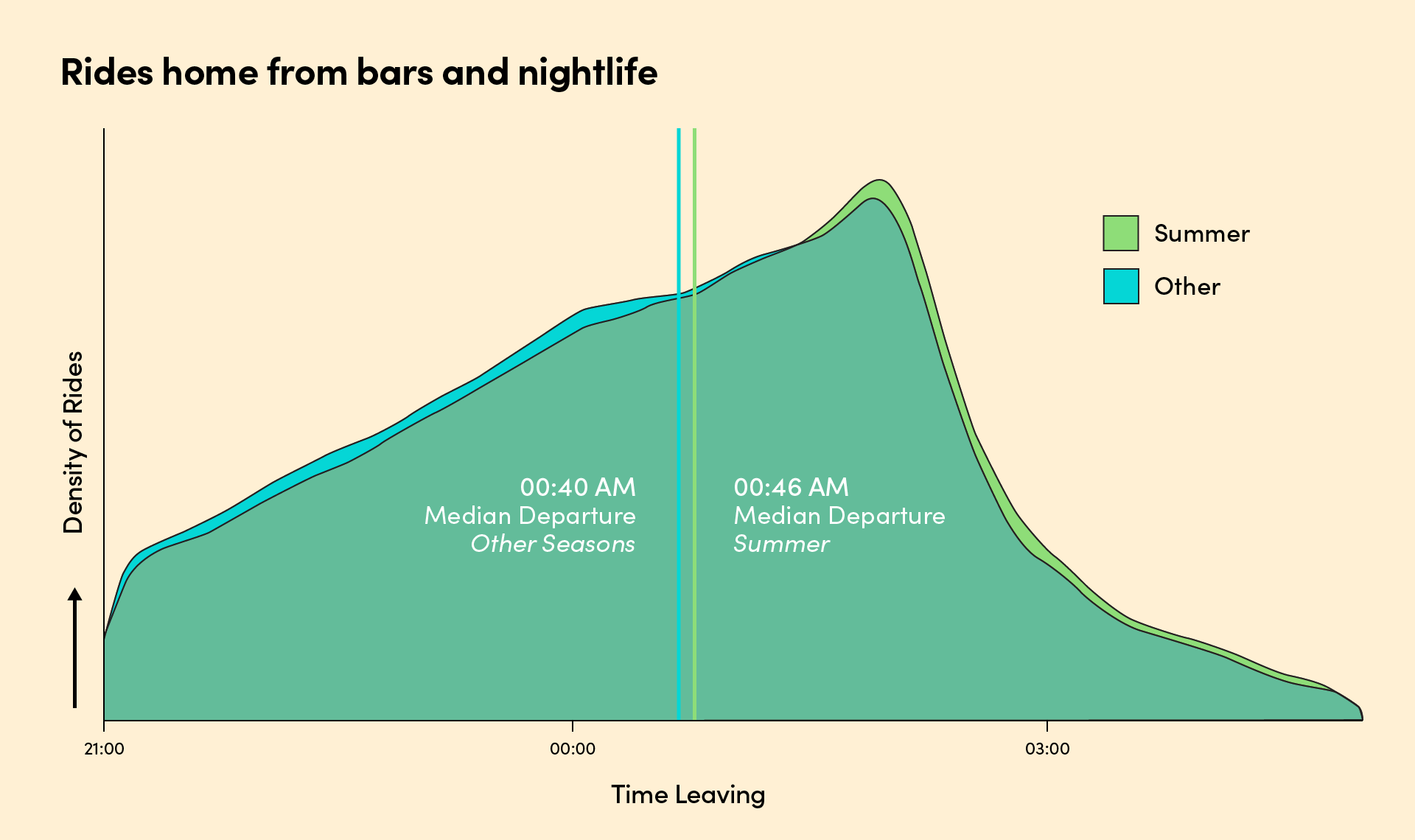 Rides home from bars and nightlife

Summer

Other

Density of Rides

00:40 AM
Median Departure
Other Seasons

00:46 AM
Median Departure
Summer

21:00

00:00

03:00

Time Leaving